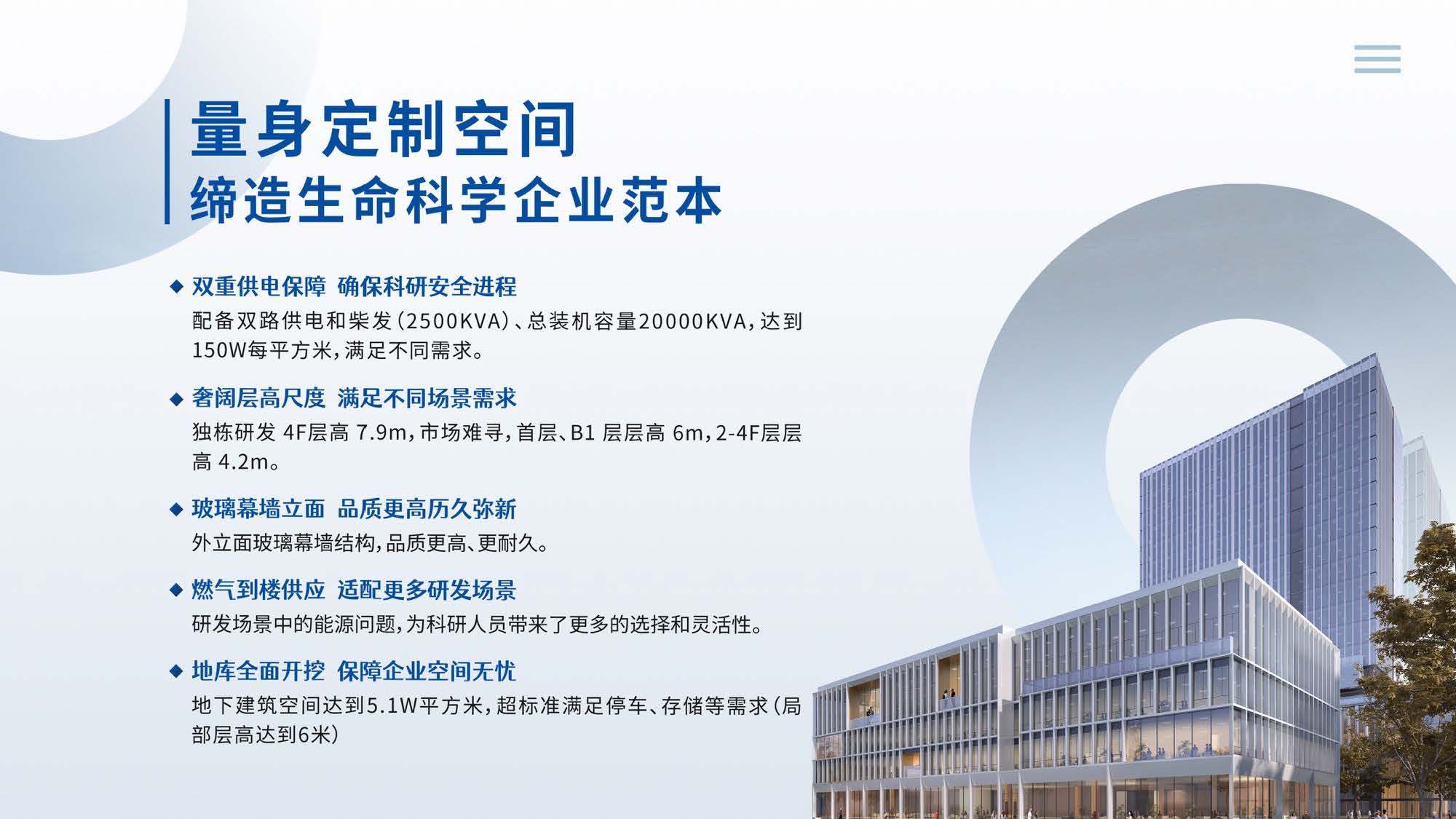 量身定制空间
缔造生命科学企业范本

◆ 双重供电保障 确保科研安全进程
配备双路供电和柴发(2500KVA)、总装机容量20000KVA,达到150W每平方米,满足不同需求。

◆ 奢阔层高尺度 满足不同场景需求
独栋研发 4F层高 7.9m,市场难寻,首层、B1 层层高 6m,2-4F层层高 4.2m。

◆ 玻璃幕墙立面 品质更高历久弥新
外立面玻璃幕墙结构,品质更高、更耐久。

◆ 燃气到楼供应 适配更多研发场景
研发场景中的能源问题,为科研人员带来了更多的选择和灵活性。

◆ 地库全面开挖 保障企业空间无忧
地下建筑空间达到5.1W平方米,超标准满足停车、存储等需求(局部层高达到6米)